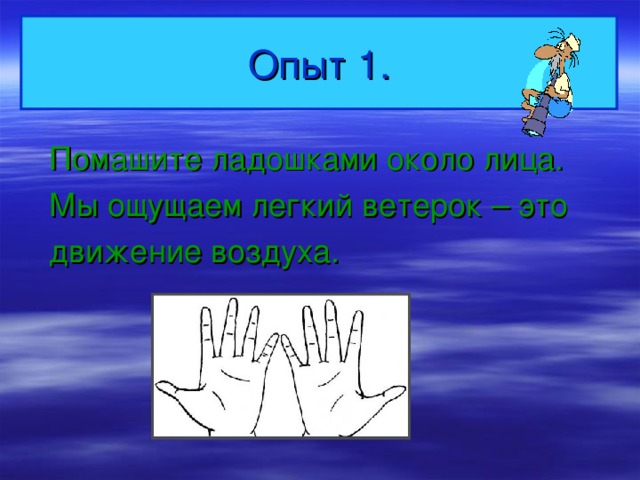 Опыт 1.

Помашите ладошками около лица. Мы ощущаем легкий ветерок – это движение воздуха.